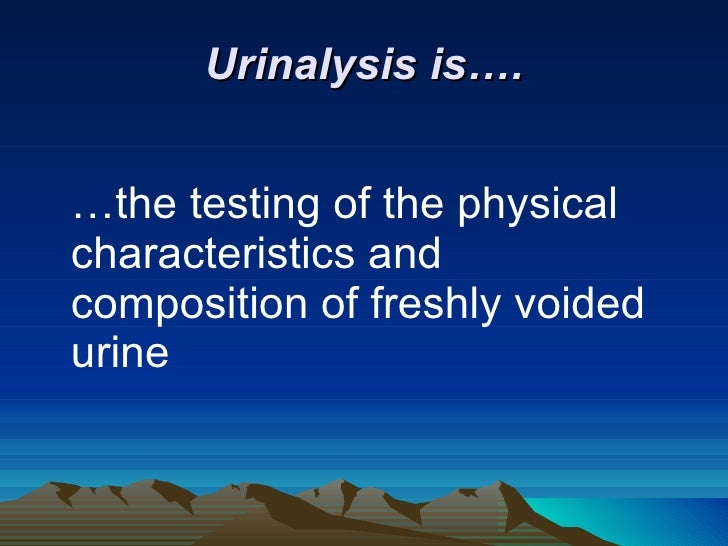 Urinalysis is….

…the testing of the physical characteristics and composition of freshly voided urine